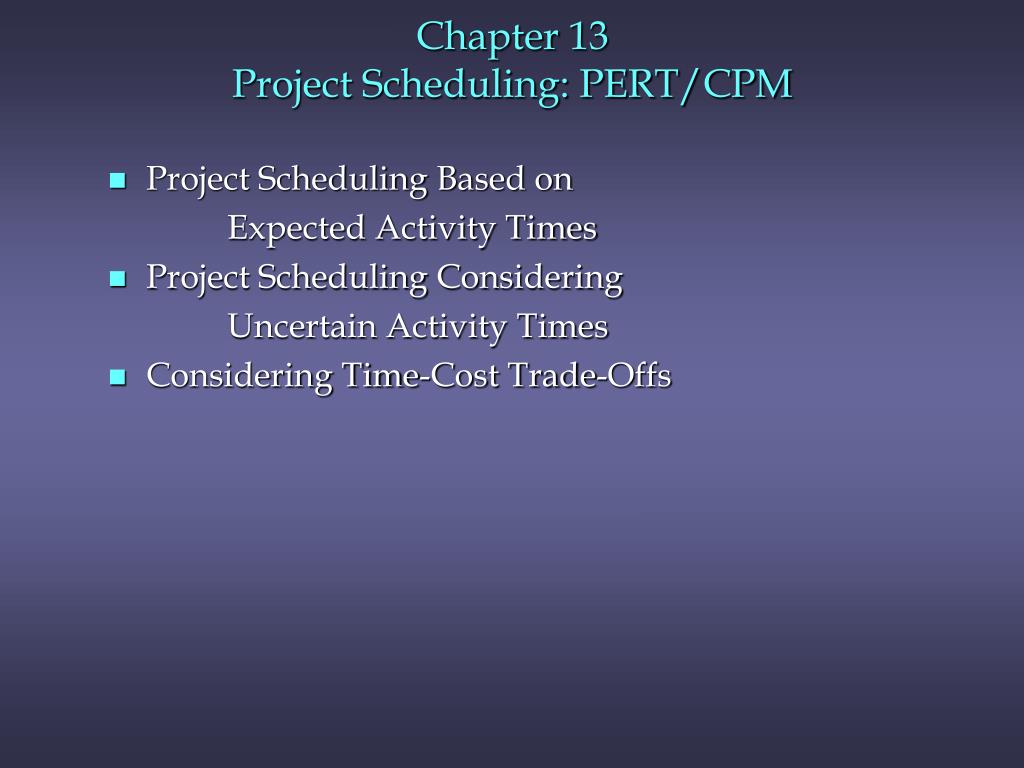 Chapter 13
Project Scheduling: PERT/CPM

- Project Scheduling Based on Expected Activity Times
- Project Scheduling Considering Uncertain Activity Times
- Considering Time-Cost Trade-Offs